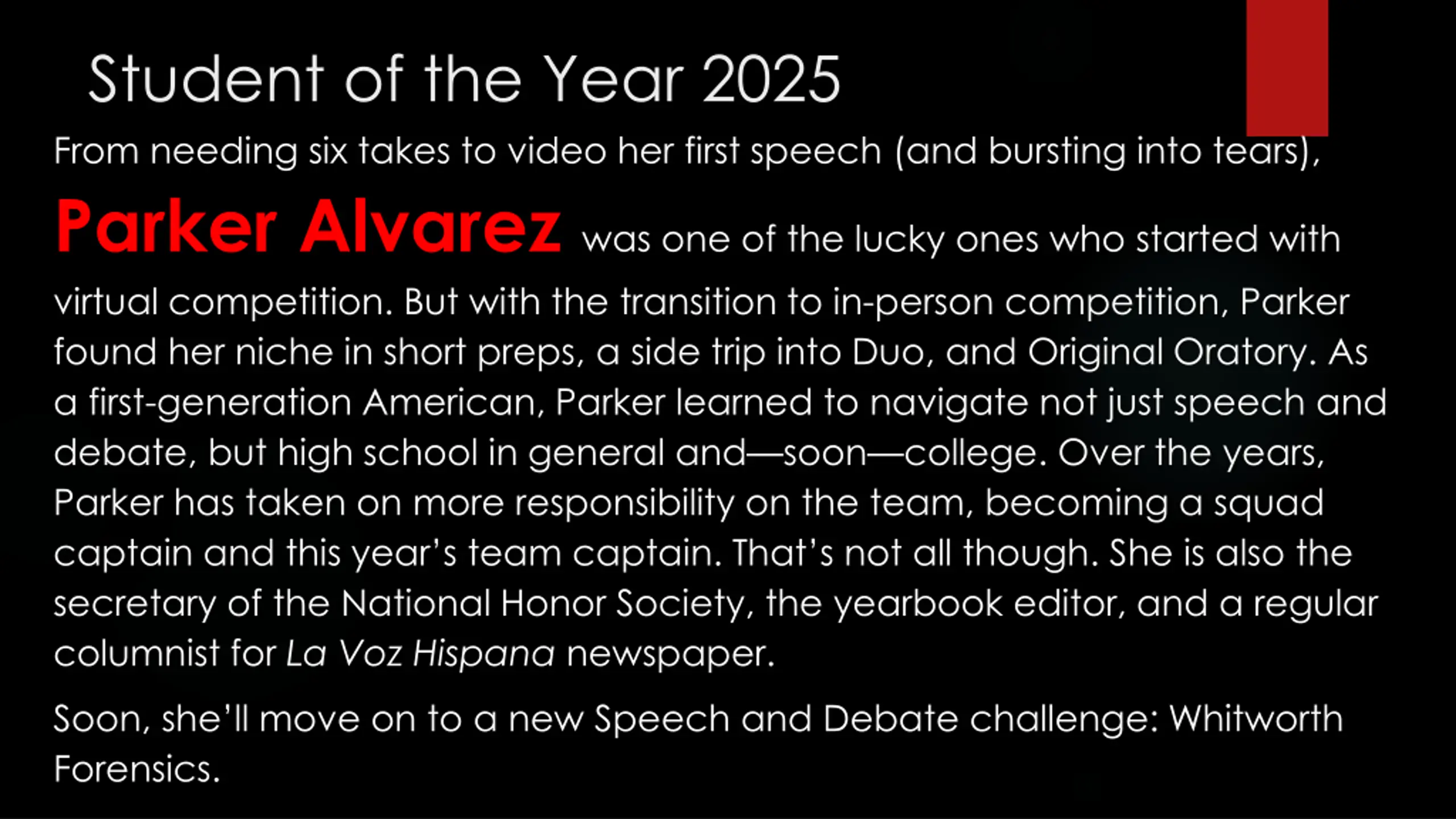 Student of the Year 2025

From needing six takes to video her first speech (and bursting into tears), Parker Alvarez was one of the lucky ones who started with virtual competition. But with the transition to in-person competition, Parker found her niche in short preps, a side trip into Duo, and Original Oratory. As a first-generation American, Parker learned to navigate not just speech and debate, but high school in general and—soon—college. Over the years, Parker has taken on more responsibility on the team, becoming a squad captain and this year's team captain. That's not all though. She is also the secretary of the National Honor Society, the yearbook editor, and a regular columnist for La Voz Hispana newspaper.

Soon, she'll move on to a new Speech and Debate challenge: Whitworth Forensics.